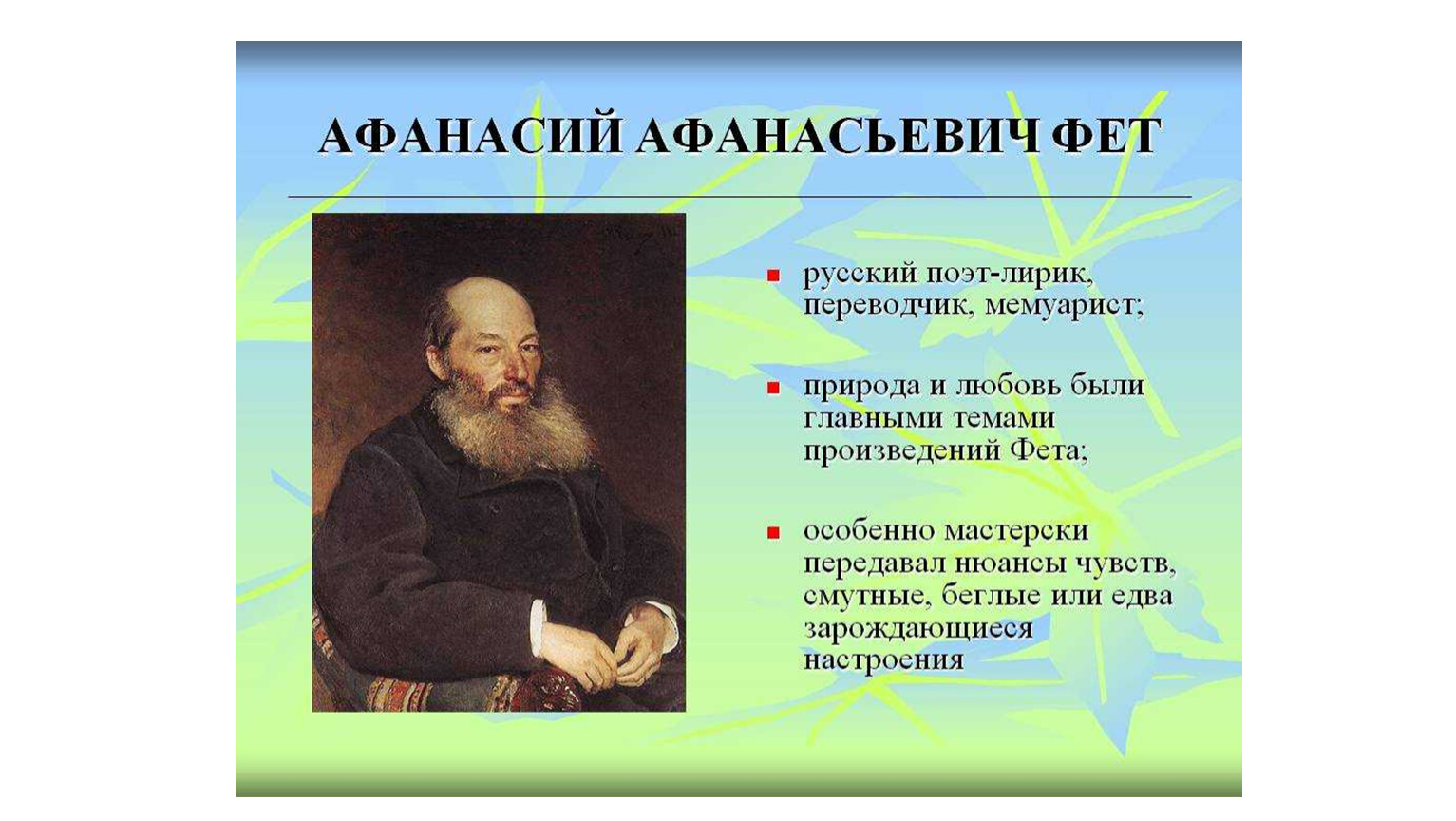 АФАНАСИЙ АФАНАСЬЕВИЧ ФЕТ

- русский поэт-лирик, переводчик, мемуарист;
- природа и любовь были главными темами произведений Фета;
- особенно мастерски передавал нюансы чувств, смутные, беглые или едва зарождающиеся настроения